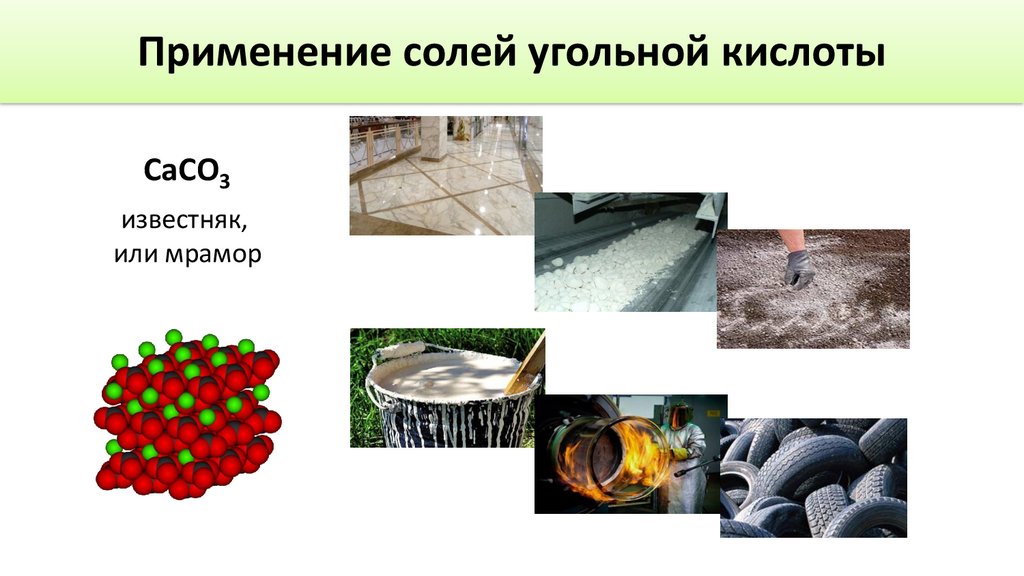 Применение солей угольной кислоты

$CaCO_3$

известняк,
или мрамор